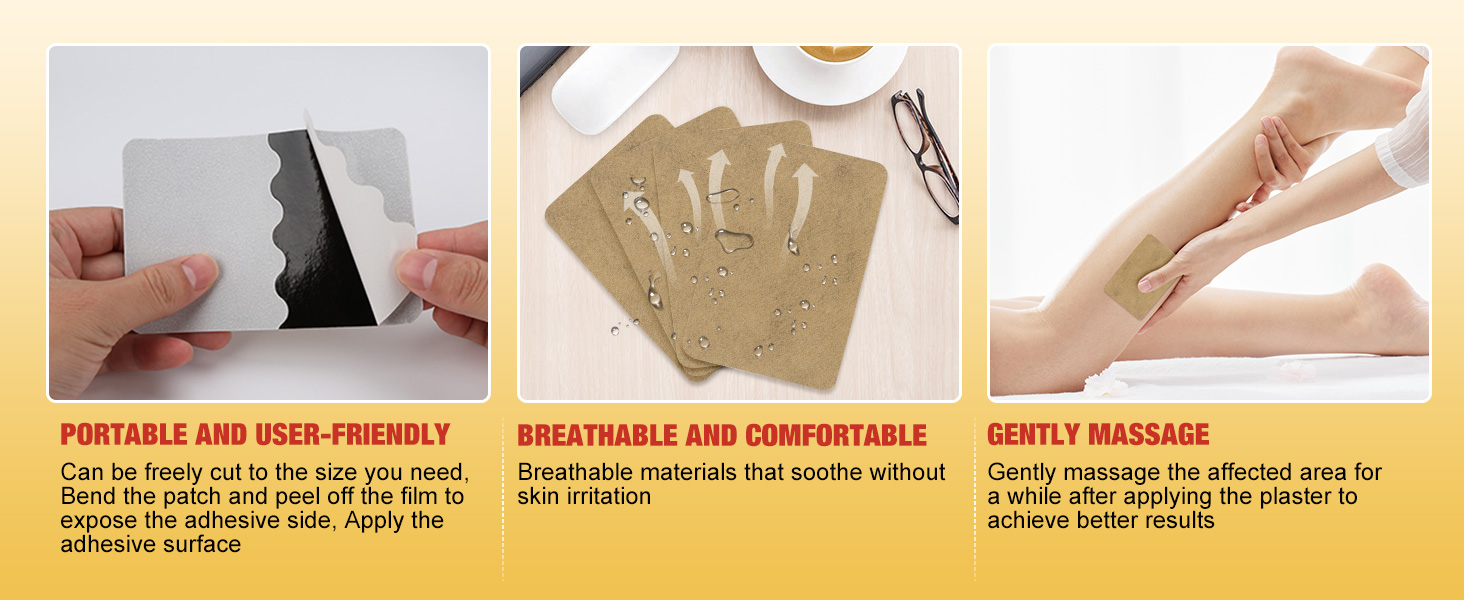 PORTABLE AND USER-FRIENDLY

Can be freely cut to the size you need, Bend the patch and peel off the film to expose the adhesive side, Apply the adhesive surface

BREATHABLE AND COMFORTABLE

Breathable materials that soothe without skin irritation

GENTLY MASSAGE

Gently massage the affected area for a while after applying the plaster to achieve better results